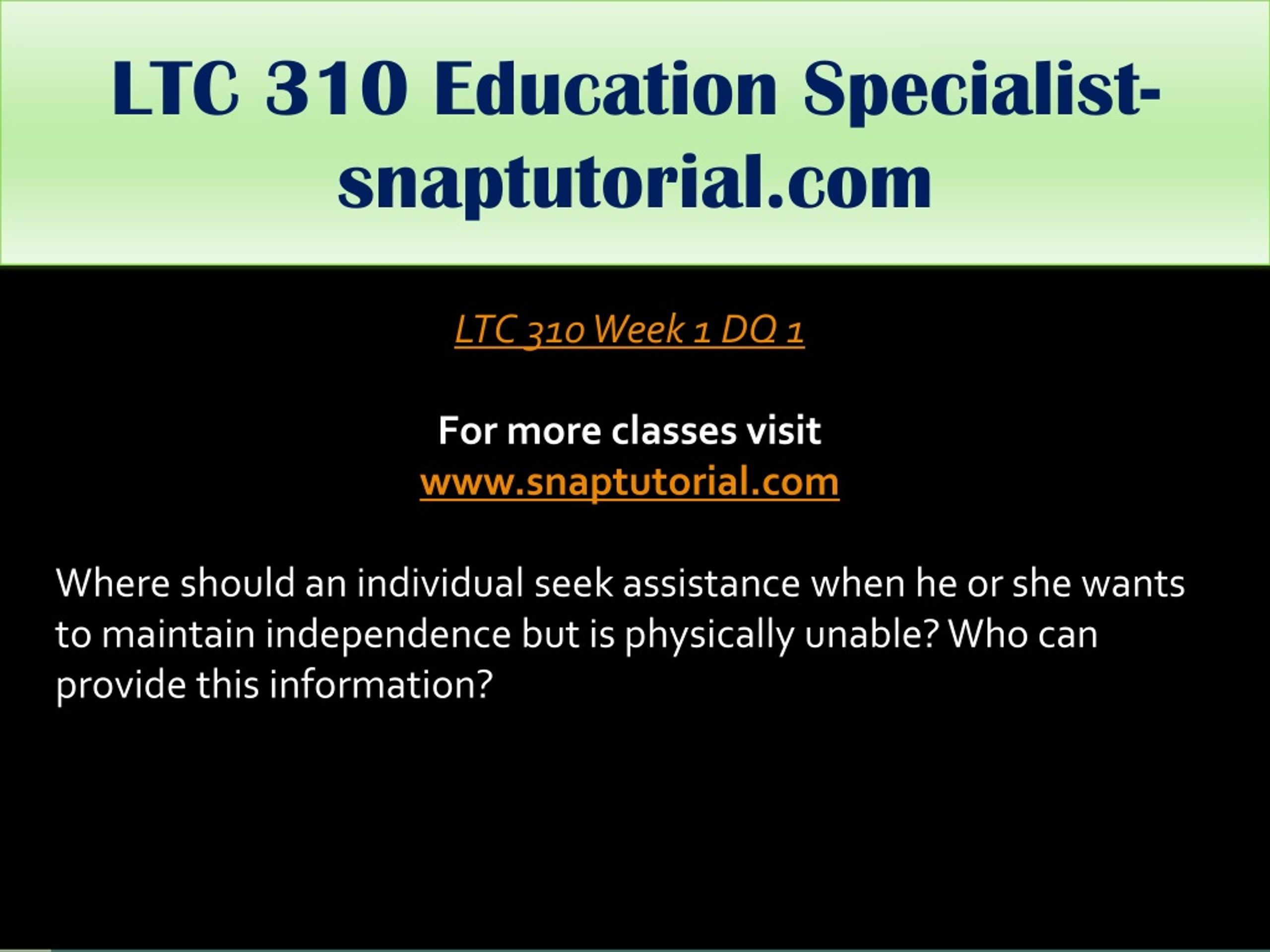 LTC 310 Education Specialist-snaptutorial.com

LTC 310 Week 1 DQ 1

For more classes visit
www.snaptutorial.com

Where should an individual seek assistance when he or she wants to maintain independence but is physically unable? Who can provide this information?